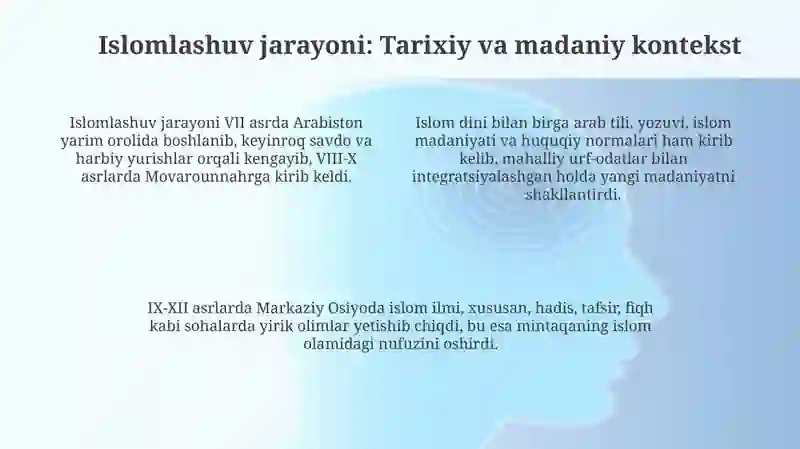 Islomlashuv jarayoni: Tarixiy va madaniy kontekst

Islomlashuv jarayoni VII asrda Arabiston yarim orolida boshlanib, keyinroq savdo va harbiy yurishlar orqali kengayib, VIII-X asrlarda Movarounnahrga kirib keldi.

Islom dini bilan birga arab tili, yozuvi, islom madaniyati va huquqiy normalari ham kirib kelib, mahalliy urf-odatlar bilan integratsiyalashgan holda yangi madaniyatni shakllantirdi.

IX-XII asrlarda Markaziy Osiyoda islom ilmi, xususan, hadis, tafsir, fiqh kabi sohalarda yirik olimlar yetishib chiqdi, bu esa mintaqaning islom olamidagi nufuzini oshirdi.